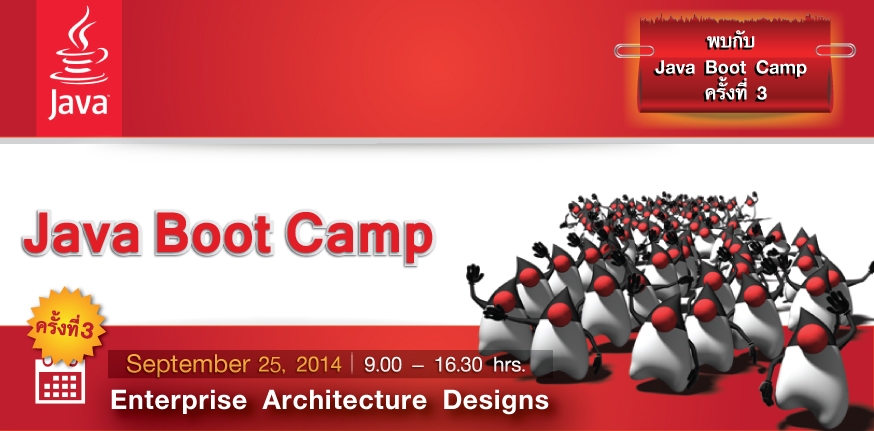 Java

พบกับ
Java Boot Camp
ครั้งที่ 3

Java Boot Camp

ครั้งที่ 3

September 25, 2014 | 9.00 – 16.30 hrs.

Enterprise Architecture Designs